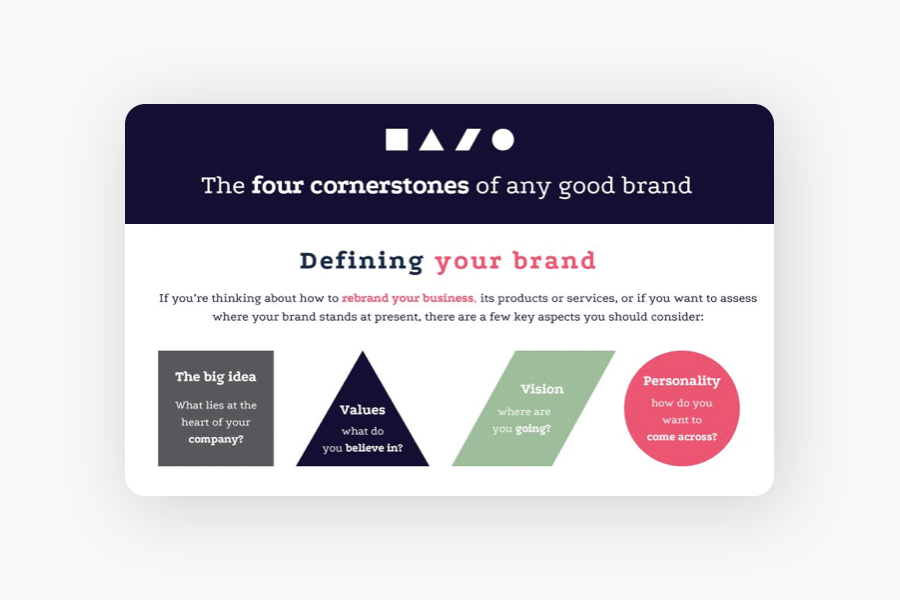 The four cornerstones of any good brand

Defining your brand

If you're thinking about how to rebrand your business, its products or services, or if you want to assess where your brand stands at present, there are a few key aspects you should consider:

The big idea
What lies at the heart of your company?

Values
what do you believe in?

Vision
where are you going?

Personality
how do you want to come across?